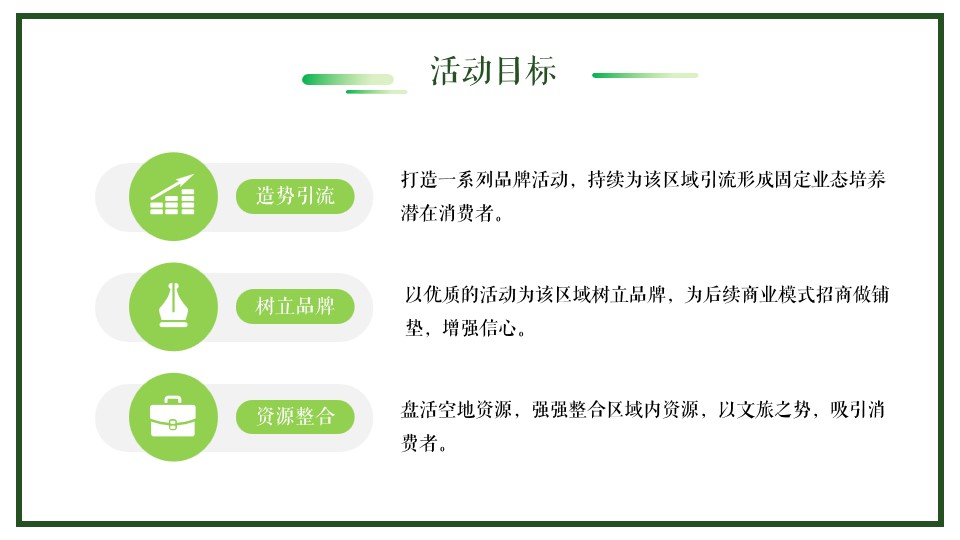 活动目标

造势引流

打造一系列品牌活动，持续为该区域引流形成固定业态培养潜在消费者。

树立品牌

以优质的活动为该区域树立品牌，为后续商业模式招商做铺垫，增强信心。

资源整合

盘活空地资源，强强整合区域内资源，以文旅之势，吸引消费者。